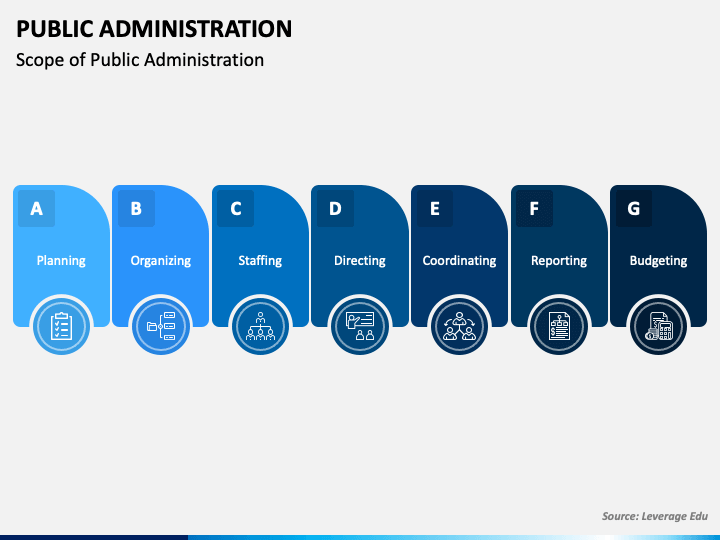 PUBLIC ADMINISTRATION

Scope of Public Administration

A
Planning

B
Organizing

C
Staffing

D
Directing

E
Coordinating

F
Reporting

G
Budgeting

Source: Leverage Edu